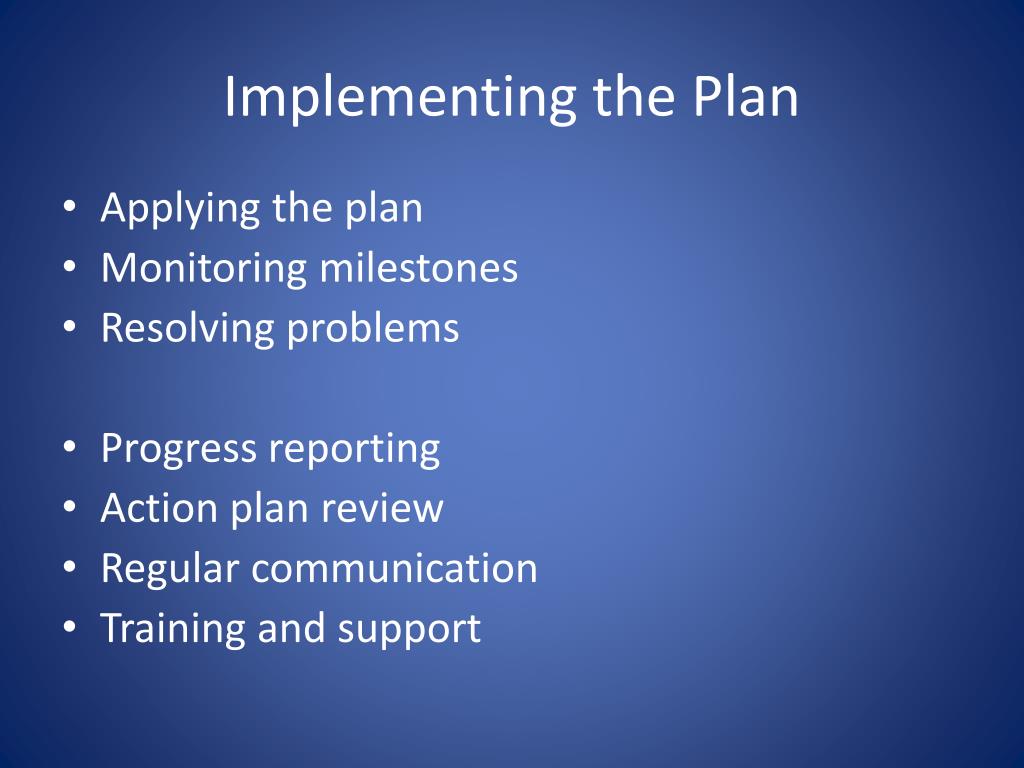 Implementing the Plan

• Applying the plan
• Monitoring milestones
• Resolving problems

• Progress reporting
• Action plan review
• Regular communication
• Training and support